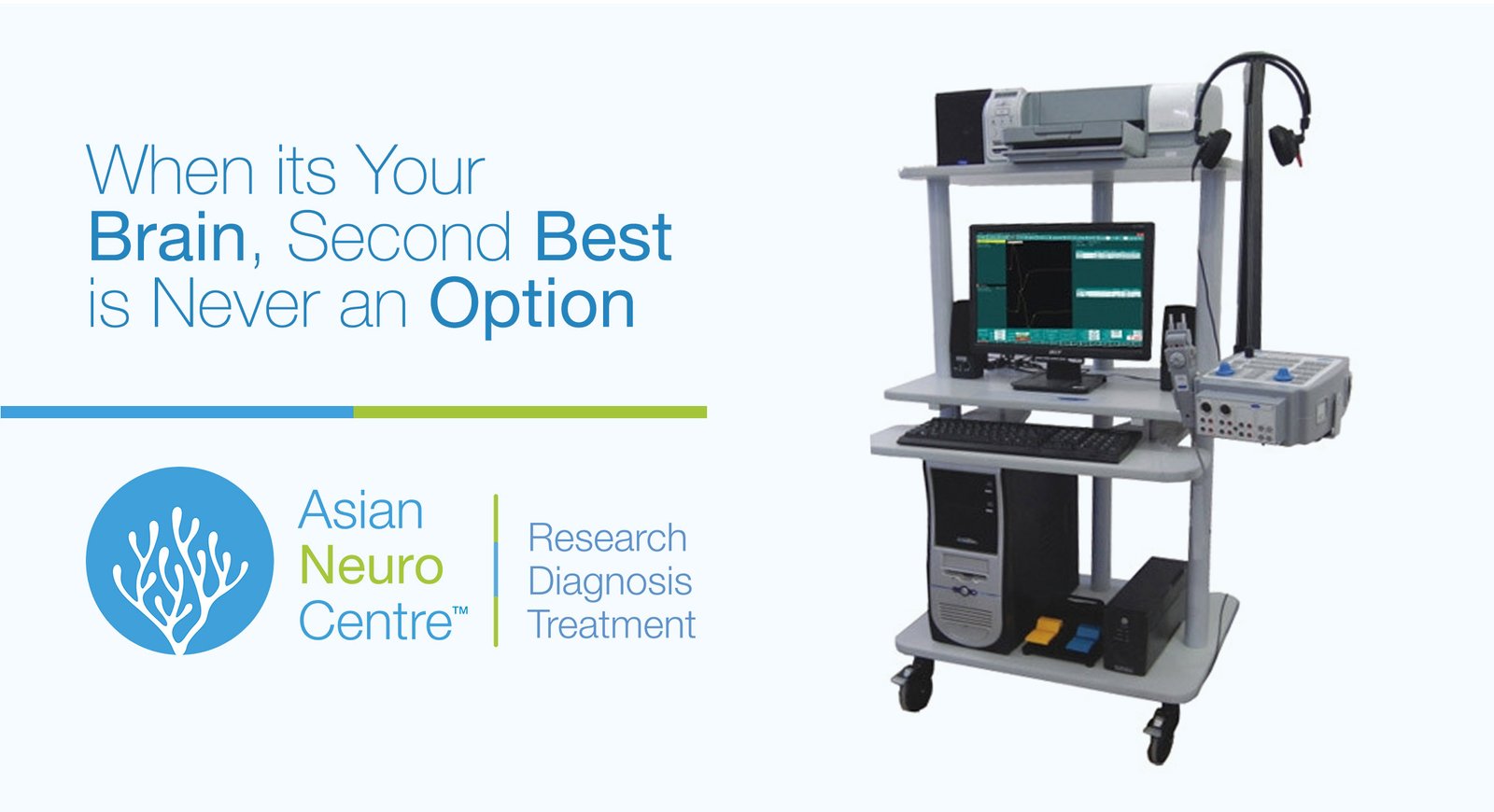 When its Your Brain, Second Best is Never an Option

Asian Neuro Centre™

Research
Diagnosis
Treatment